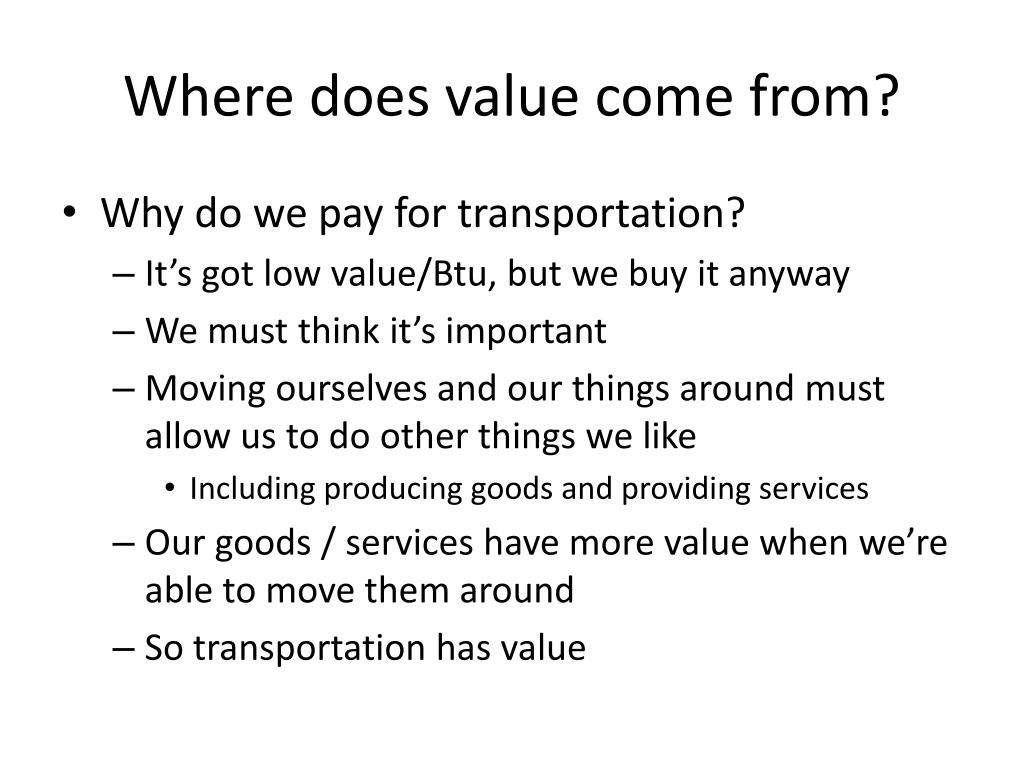 Where does value come from?

• Why do we pay for transportation?
– It’s got low value/Btu, but we buy it anyway
– We must think it’s important
– Moving ourselves and our things around must allow us to do other things we like
• Including producing goods and providing services
– Our goods / services have more value when we’re able to move them around
– So transportation has value